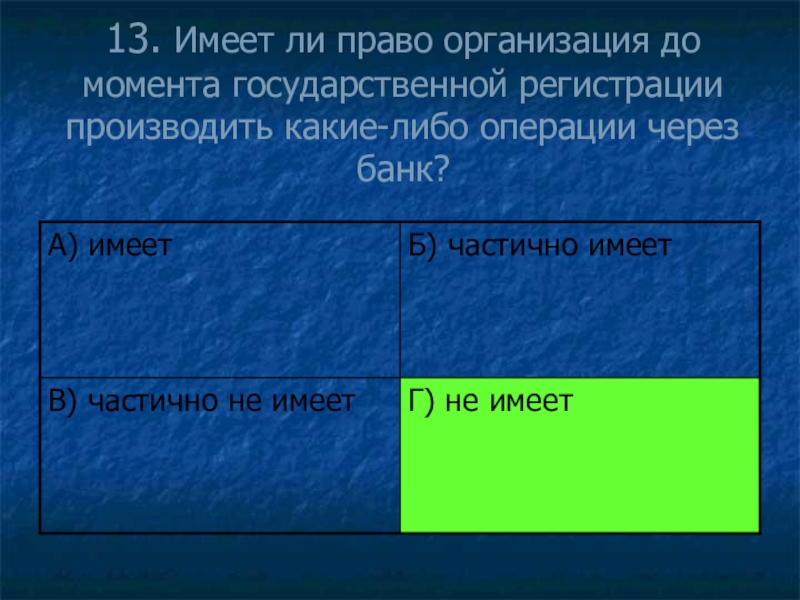 13. Имеет ли право организация до момента государственной регистрации производить какие-либо операции через банк?

| А) имеет | Б) частично имеет |
|---|---|
| В) частично не имеет | Г) не имеет |